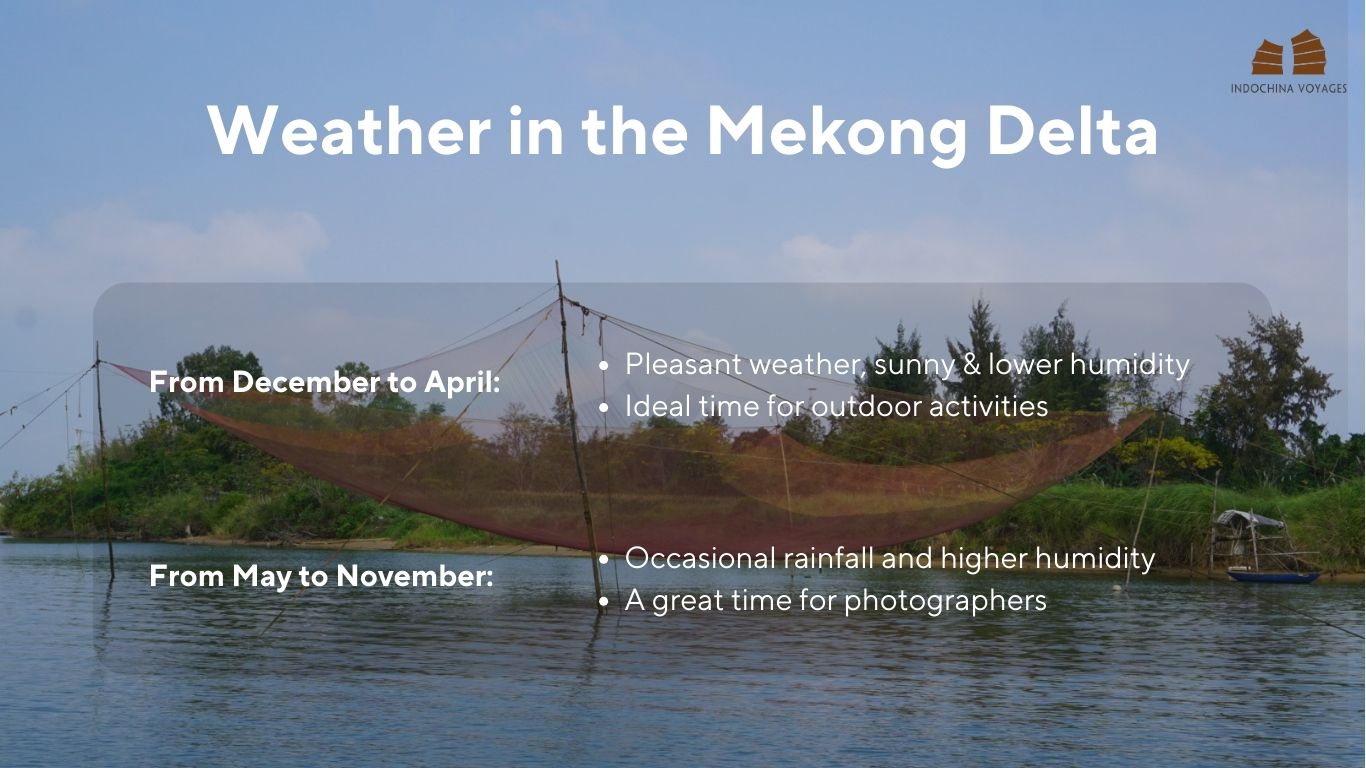 INDOCHINA VOYAGES

Weather in the Mekong Delta

From December to April:
- Pleasant weather, sunny & lower humidity
- Ideal time for outdoor activities

From May to November:
- Occasional rainfall and higher humidity
- A great time for photographers